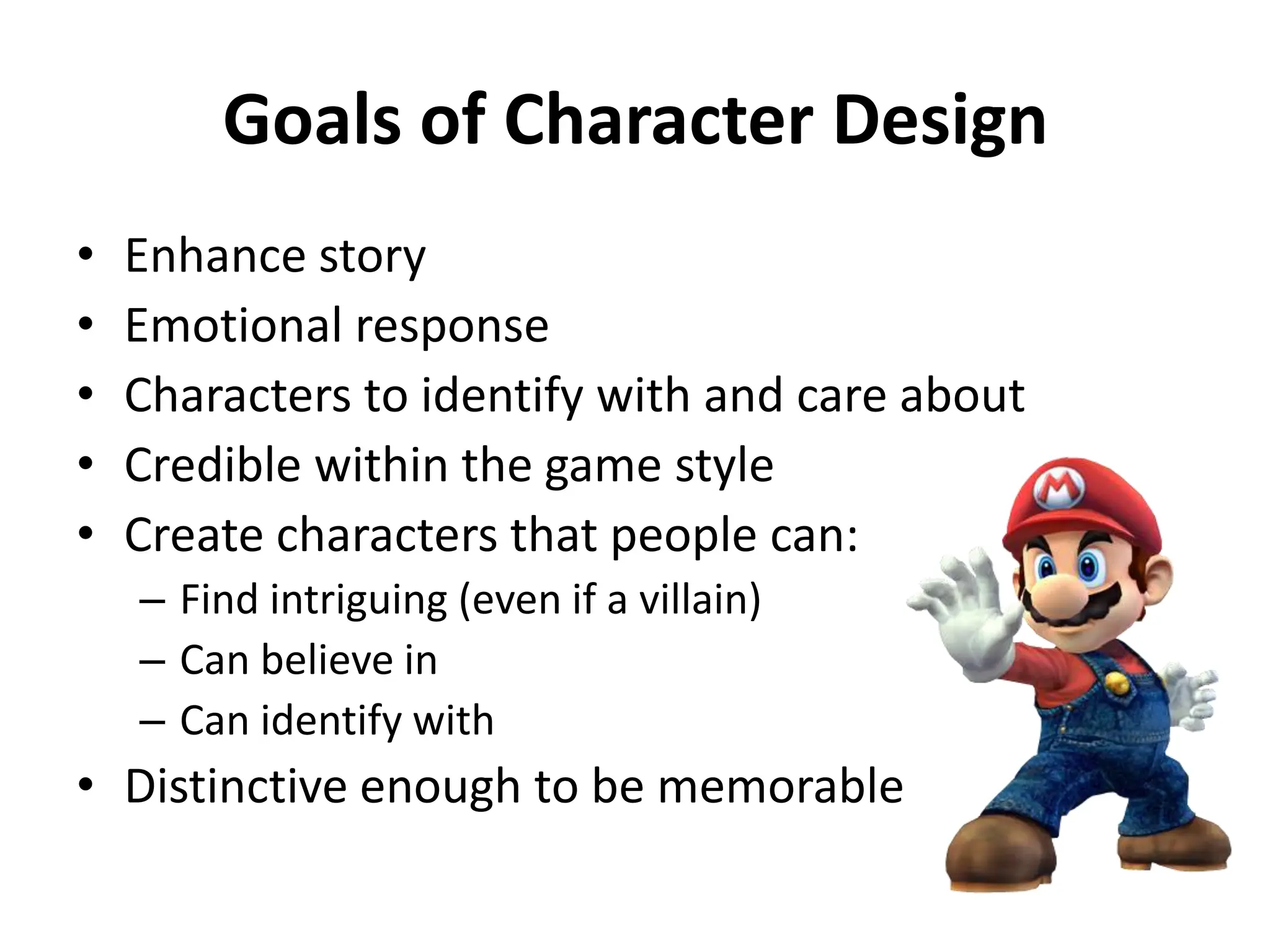 Goals of Character Design

• Enhance story
• Emotional response
• Characters to identify with and care about
• Credible within the game style
• Create characters that people can:
  – Find intriguing (even if a villain)
  – Can believe in
  – Can identify with
• Distinctive enough to be memorable

M